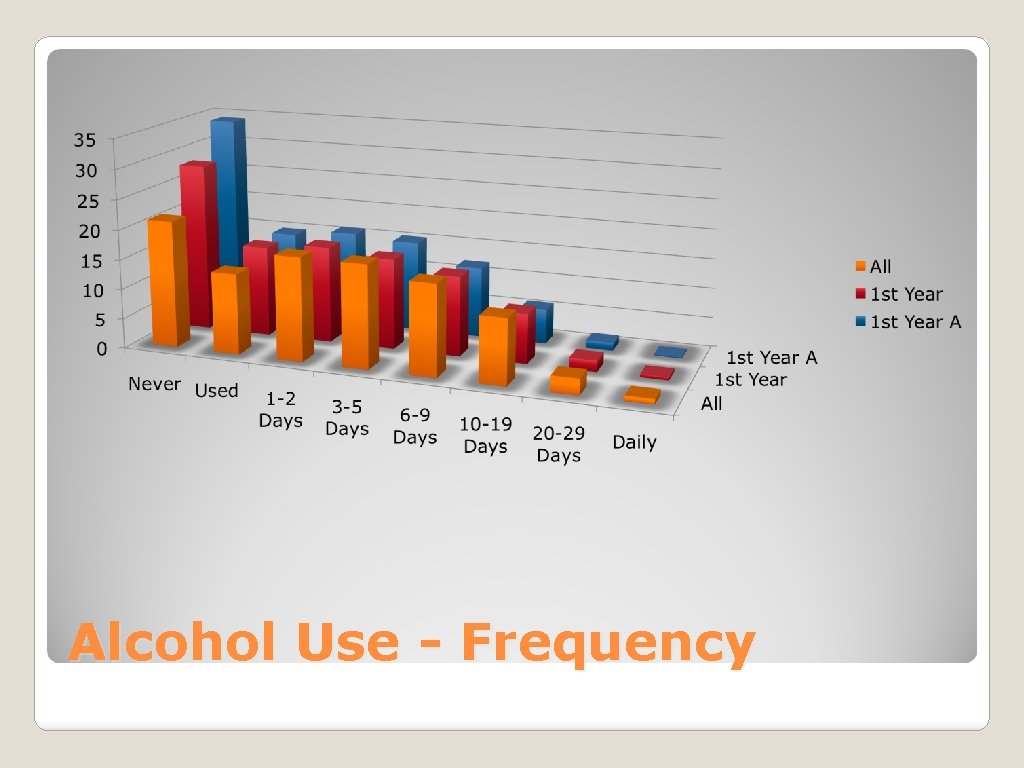 35
30
25
20
15
10
5
0

Never
Used
1-2 Days
3-5 Days
6-9 Days
10-19 Days
20-29 Days
Daily

1st Year A
1st Year
All

All
1st Year
1st Year A

Alcohol Use - Frequency